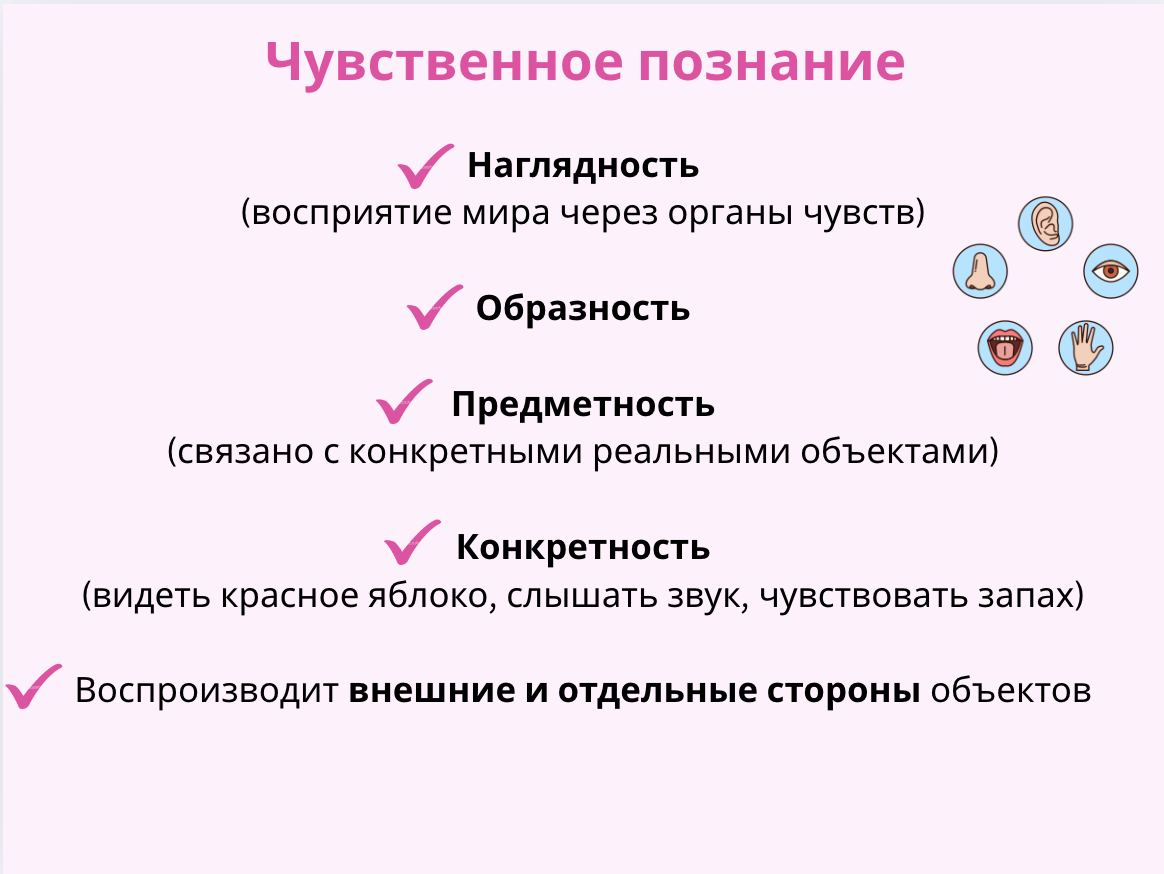 Чувственное познание

Наглядность
(восприятие мира через органы чувств)

Образность

Предметность
(связано с конкретными реальными объектами)

Конкретность
(видеть красное яблоко, слышать звук, чувствовать запах)

Воспроизводит внешние и отдельные стороны объектов